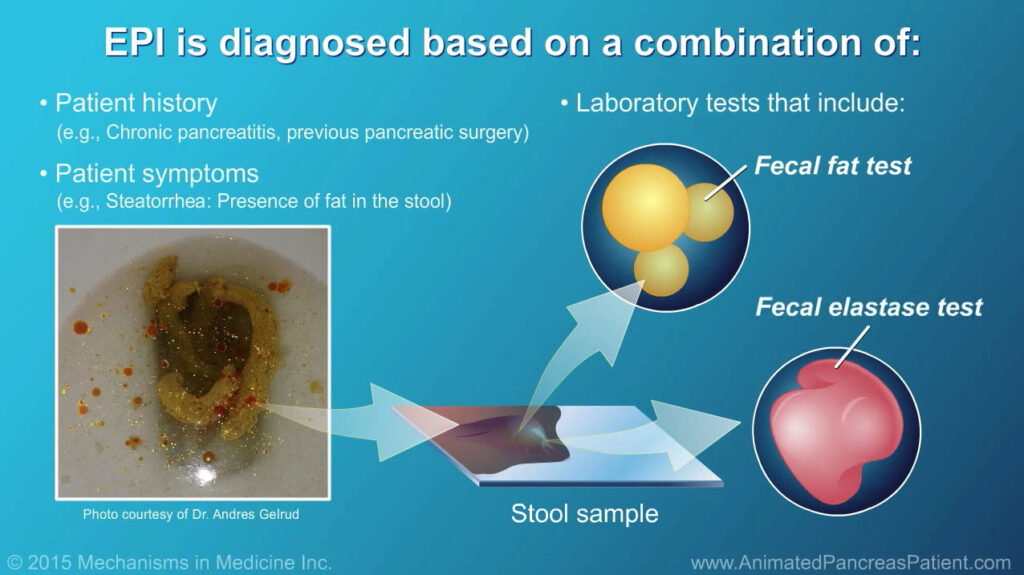 EPI is diagnosed based on a combination of:

• Patient history
(e.g., Chronic pancreatitis, previous pancreatic surgery)

• Patient symptoms
(e.g., Steatorrhea: Presence of fat in the stool)

Photo courtesy of Dr. Andres Gelrud

• Laboratory tests that include:

Fecal fat test

Fecal elastase test

Stool sample

© 2015 Mechanisms in Medicine Inc.

www.AnimatedPancreasPatient.com